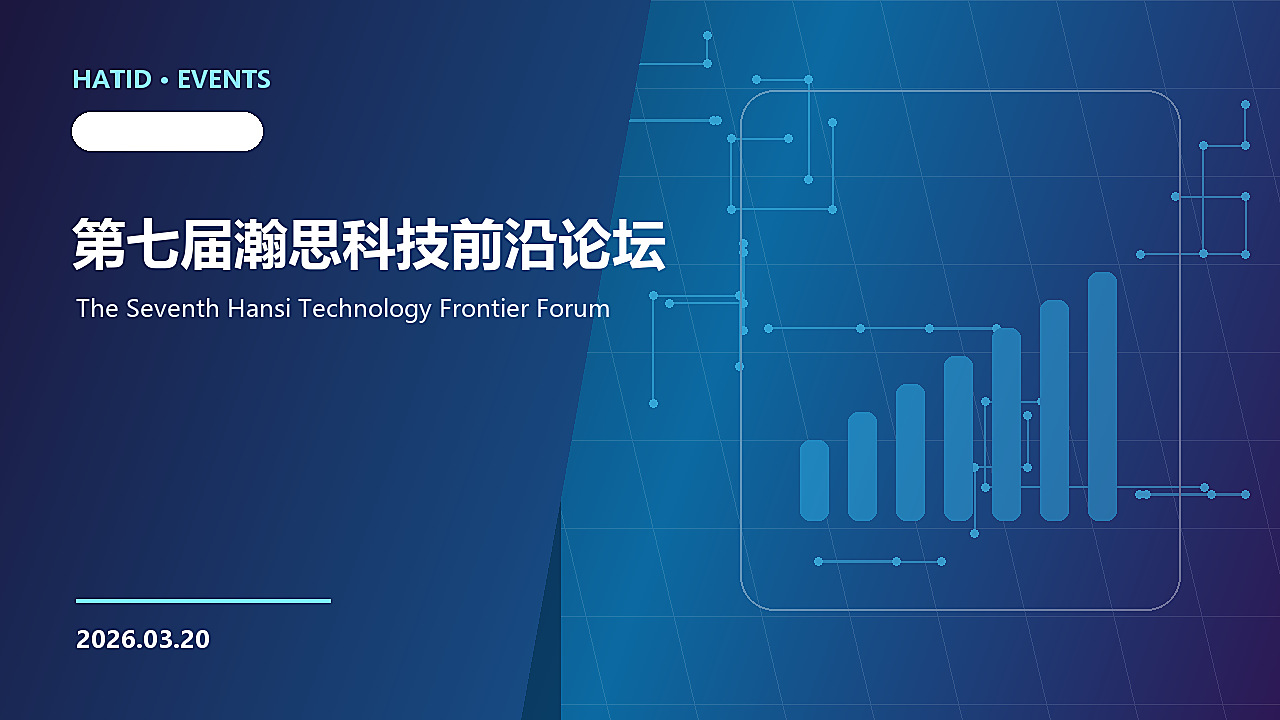 HATID • EVENTS

第七届瀚思科技前沿论坛

The Seventh Hansi Technology Frontier Forum

2026.03.20